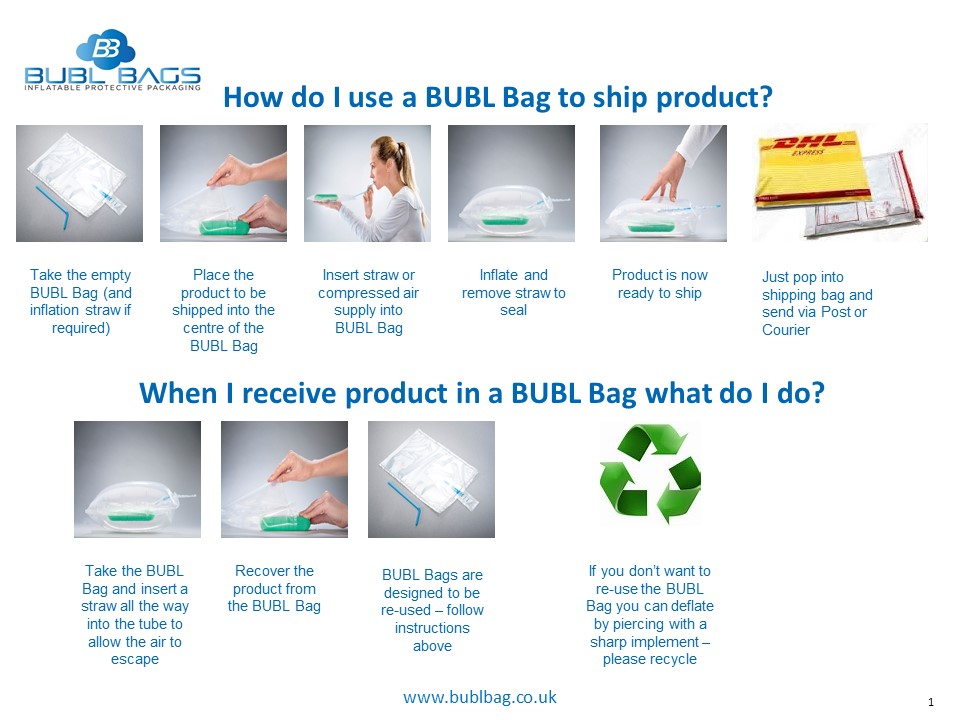 BB
BUBL BAGS
INFLATABLE PROTECTIVE PACKAGING

How do I use a BUBL Bag to ship product?

DHL EXPRESS

Take the empty BUBL Bag (and inflation straw if required)

Place the product to be shipped into the centre of the BUBL Bag

Insert straw or compressed air supply into BUBL Bag

Inflate and remove straw to seal

Product is now ready to ship

Just pop into shipping bag and send via Post or Courier

When I receive product in a BUBL Bag what do I do?

Take the BUBL Bag and insert a straw all the way into the tube to allow the air to escape

Recover the product from the BUBL Bag

BUBL Bags are designed to be re-used – follow instructions above

If you don't want to re-use the BUBL Bag you can deflate by piercing with a sharp implement – please recycle

www.bublbag.co.uk

1